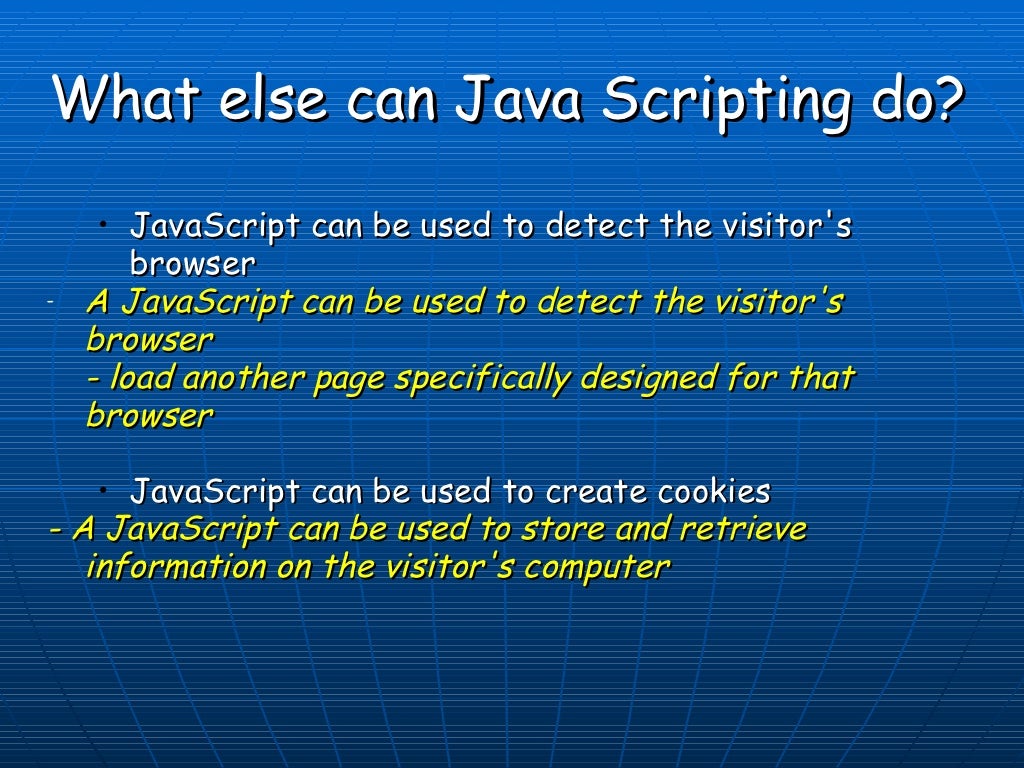 What else can Java Scripting do?

• JavaScript can be used to detect the visitor's browser

- A JavaScript can be used to detect the visitor's browser
- load another page specifically designed for that browser

• JavaScript can be used to create cookies

- A JavaScript can be used to store and retrieve information on the visitor's computer